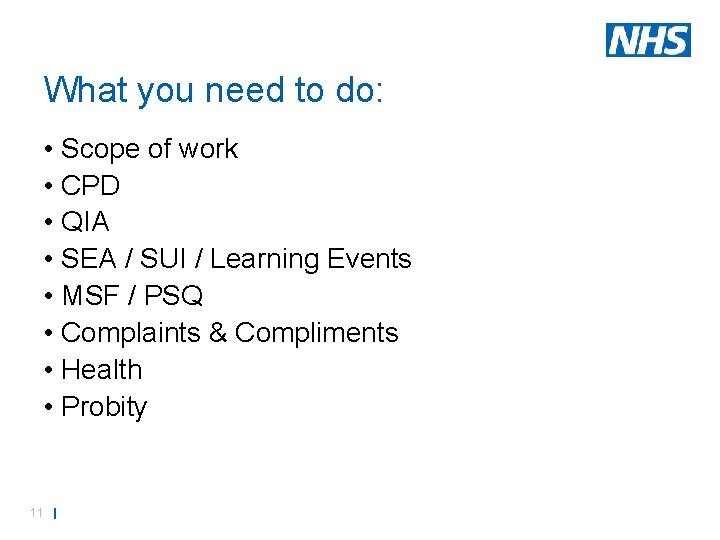 NHS

What you need to do:

• Scope of work
• CPD
• QIA
• SEA / SUI / Learning Events
• MSF / PSQ
• Complaints & Compliments
• Health
• Probity

11